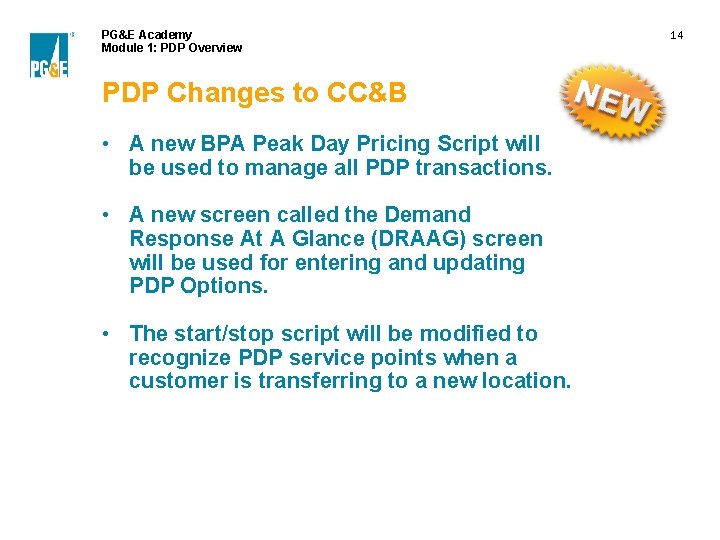 PG&E

PG&E Academy
Module 1: PDP Overview

14

PDP Changes to CC&B

NEW

• A new BPA Peak Day Pricing Script will be used to manage all PDP transactions.

• A new screen called the Demand Response At A Glance (DRAAG) screen will be used for entering and updating PDP Options.

• The start/stop script will be modified to recognize PDP service points when a customer is transferring to a new location.